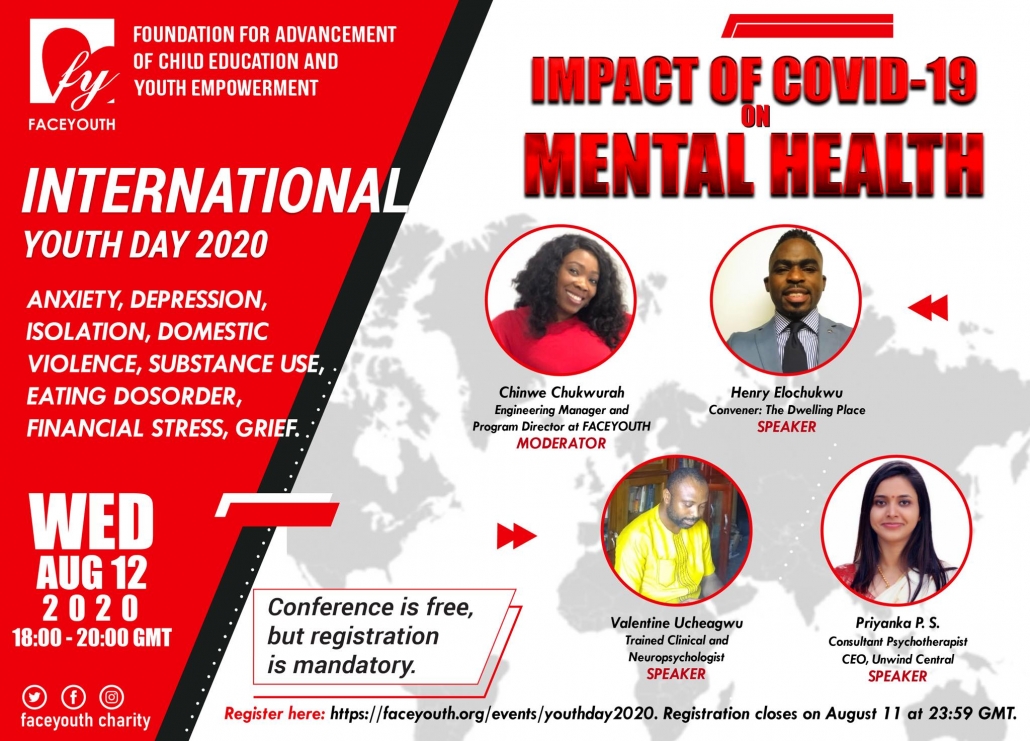 fy
FACEYOUTH

FOUNDATION FOR ADVANCEMENT OF CHILD EDUCATION AND YOUTH EMPOWERMENT

INTERNATIONAL YOUTH DAY 2020

ANXIETY, DEPRESSION, ISOLATION, DOMESTIC VIOLENCE, SUBSTANCE USE, EATING DOSORDER, FINANCIAL STRESS, GRIEF.

WED
AUG 12
2020
18:00 - 20:00 GMT

faceyouth charity

IMPACT OF COVID-19 ON MENTAL HEALTH

Chinwe Chukwurah
Engineering Manager and Program Director at FACEYOUTH
MODERATOR

Henry Elochukwu
Convener: The Dwelling Place
SPEAKER

Valentine Ucheagwu
Trained Clinical and Neuropsychologist
SPEAKER

Priyanka P. S.
Consultant Psychotherapist
CEO, Unwind Central
SPEAKER

Conference is free, but registration is mandatory.

Register here: https://faceyouth.org/events/youthday2020. Registration closes on August 11 at 23:59 GMT.